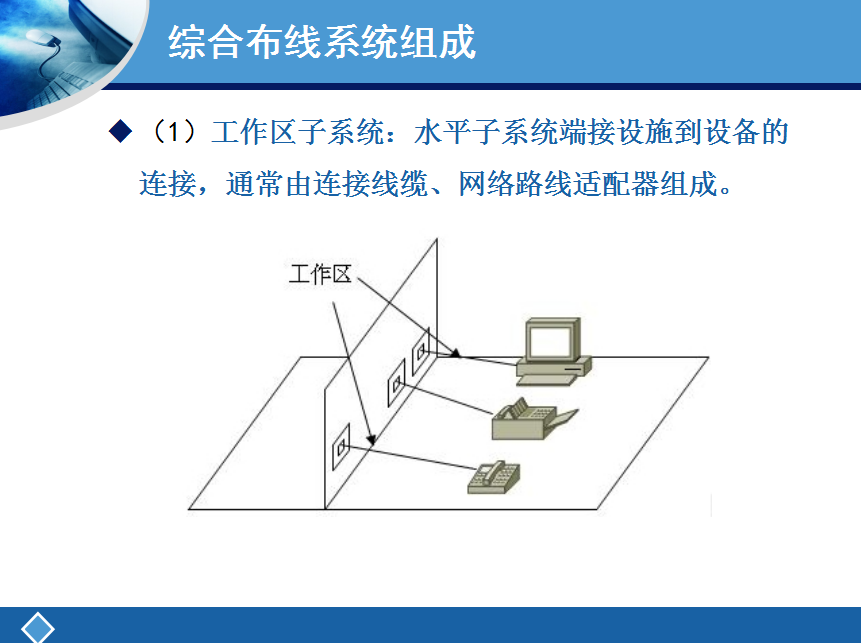 综合布线系统组成

◆（1）工作区子系统：水平子系统端接设施到设备的连接，通常由连接线缆、网络路线适配器组成。

工作区